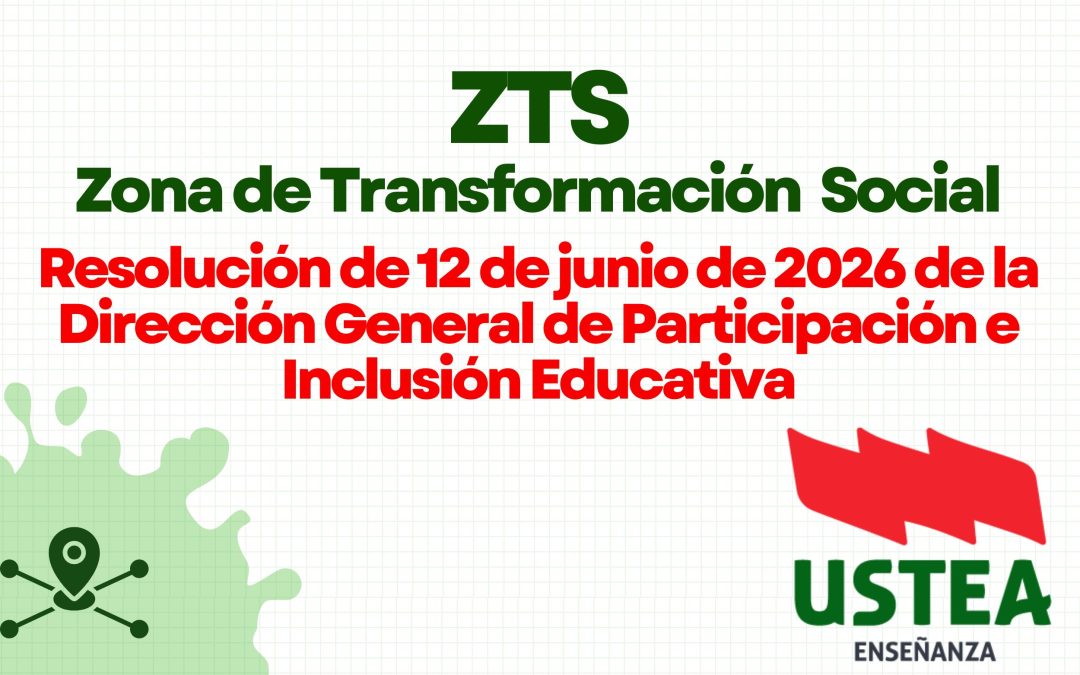 ZTS
Zona de Transformación Social
Resolución de 12 de junio de 2026 de la Dirección General de Participación e Inclusión Educativa

USTEA
ENSEÑANZA